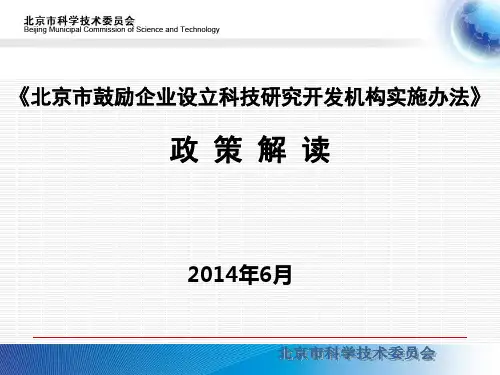 北京市科学技术委员会
Beijing Municipal Commission of Science and Technology

《北京市鼓励企业设立科技研究开发机构实施办法》

政 策 解 读

2014年6月

北京市科学技术委员会